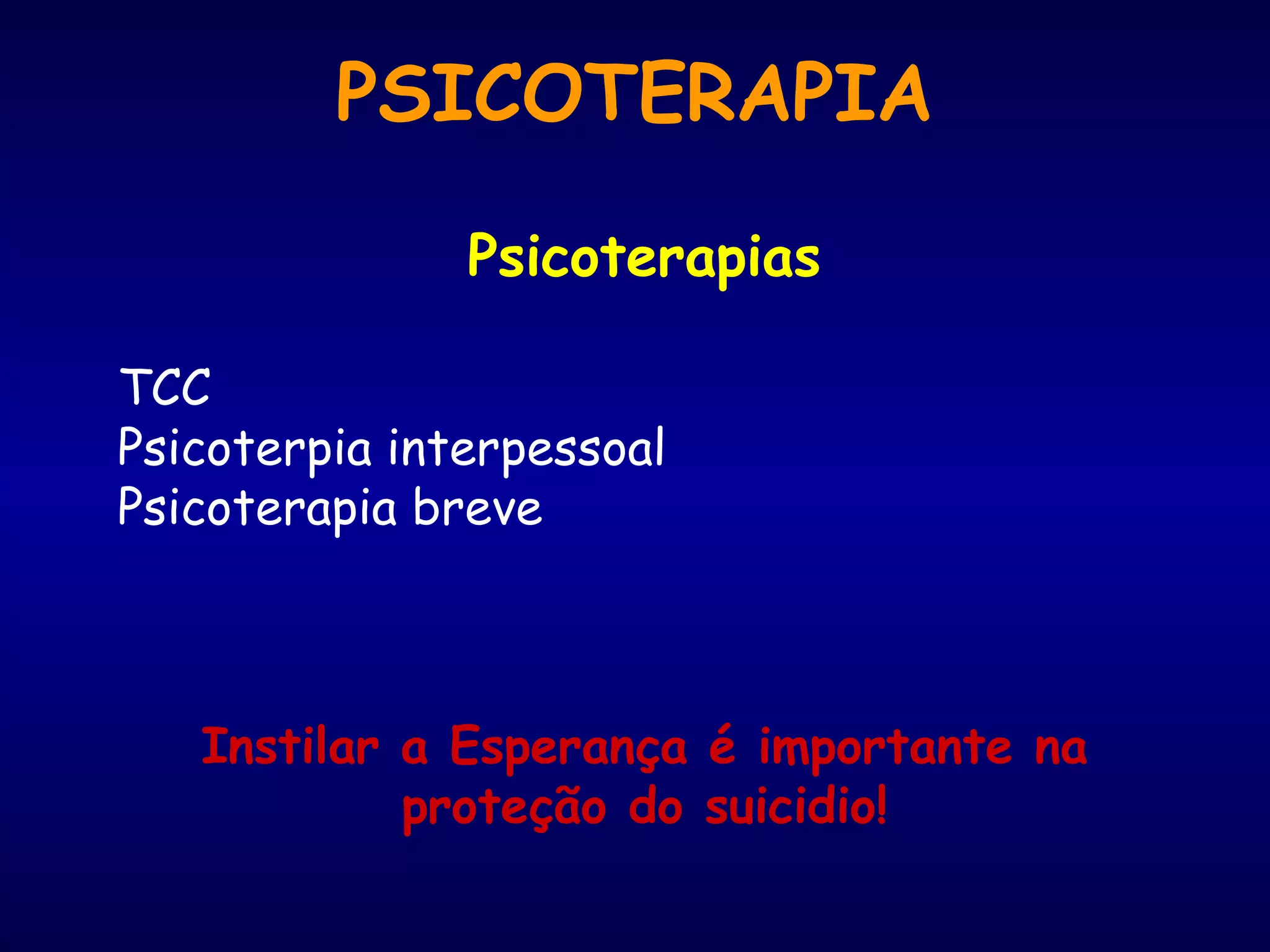 PSICOTERAPIA

Psicoterapias

TCC
Psicoterpia interpessoal
Psicoterapia breve

Instilar a Esperança é importante na proteção do suicidio!